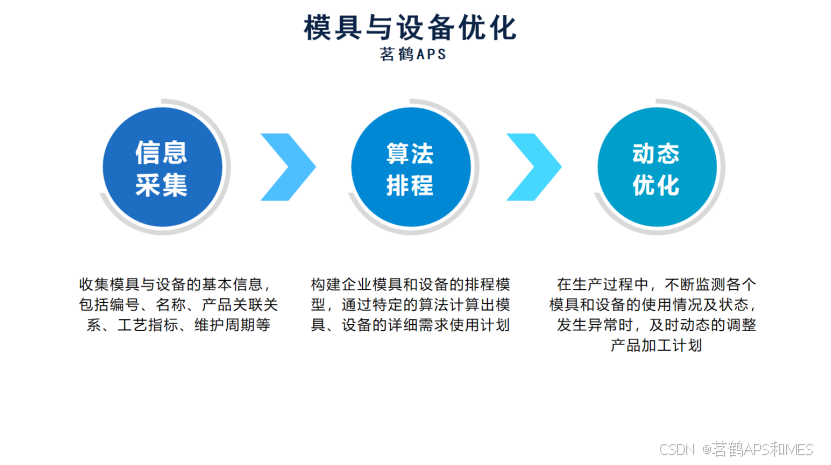 模具与设备优化
茗鹤APS

信息采集

算法排程

动态优化

收集模具与设备的基本信息，包括编号、名称、产品关联关系、工艺指标、维护周期等

构建企业模具和设备的排程模型，通过特定的算法计算出模具、设备的详细需求使用计划

在生产过程中，不断监测各个模具和设备的使用情况及状态，发生异常时，及时动态的调整产品加工计划

CSDN @茗鹤APS和MES